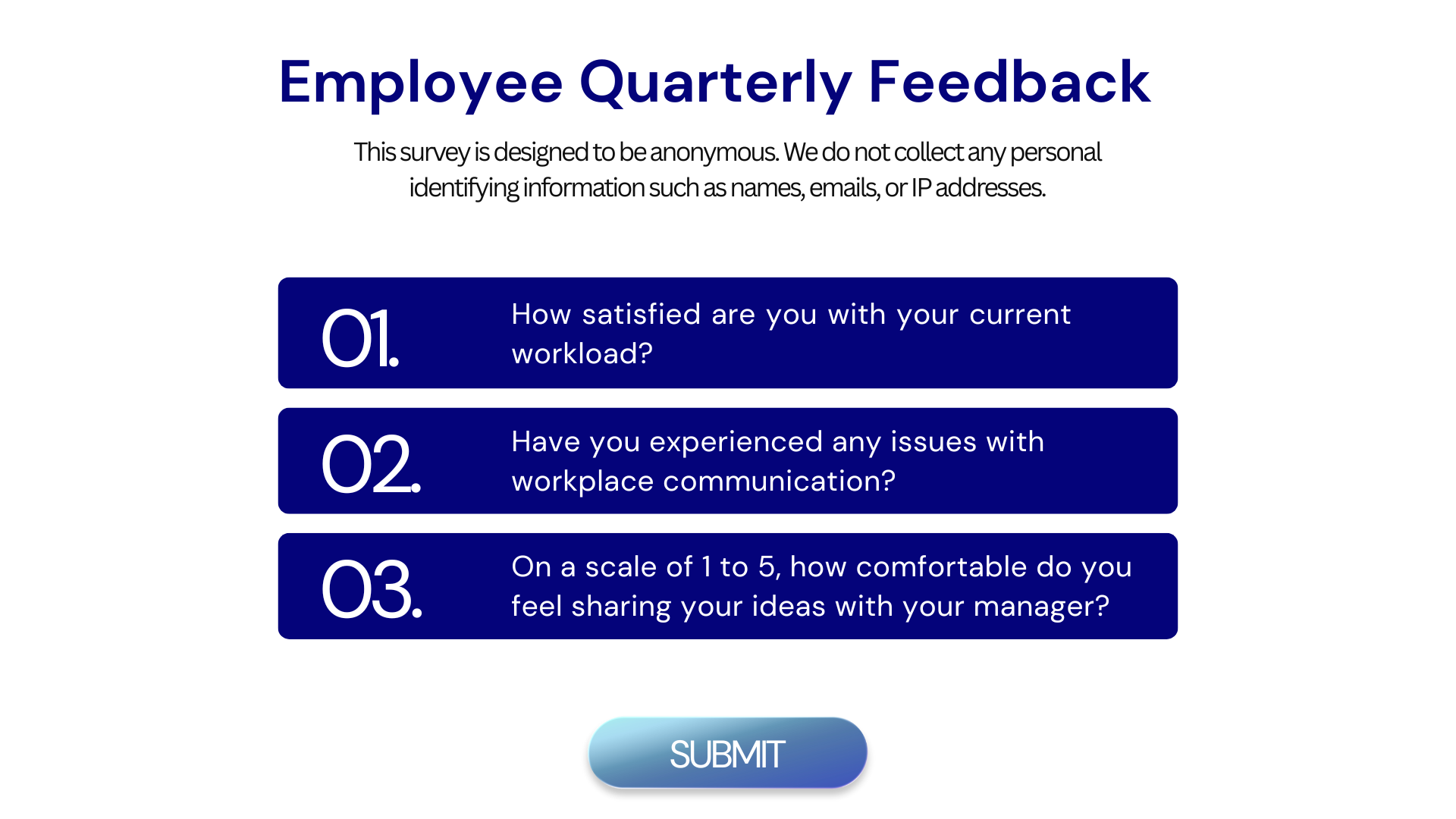 Employee Quarterly Feedback

This survey is designed to be anonymous. We do not collect any personal identifying information such as names, emails, or IP addresses.

01. How satisfied are you with your current workload?

02. Have you experienced any issues with workplace communication?

03. On a scale of 1 to 5, how comfortable do you feel sharing your ideas with your manager?

SUBMIT